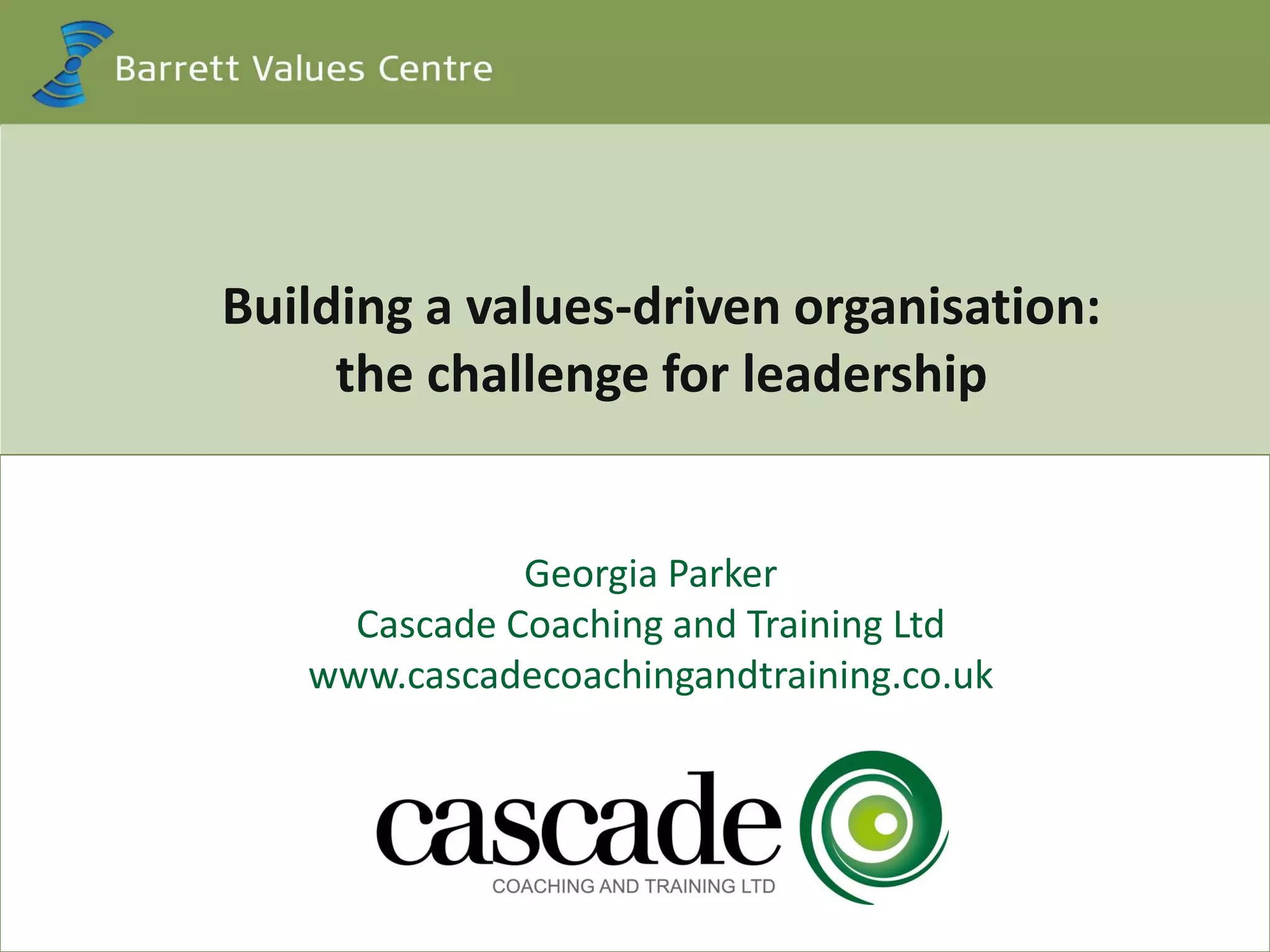 Barrett Values Centre

Building a values-driven organisation: the challenge for leadership

Georgia Parker
Cascade Coaching and Training Ltd
www.cascadecoachingandtraining.co.uk

cascade
COACHING AND TRAINING LTD